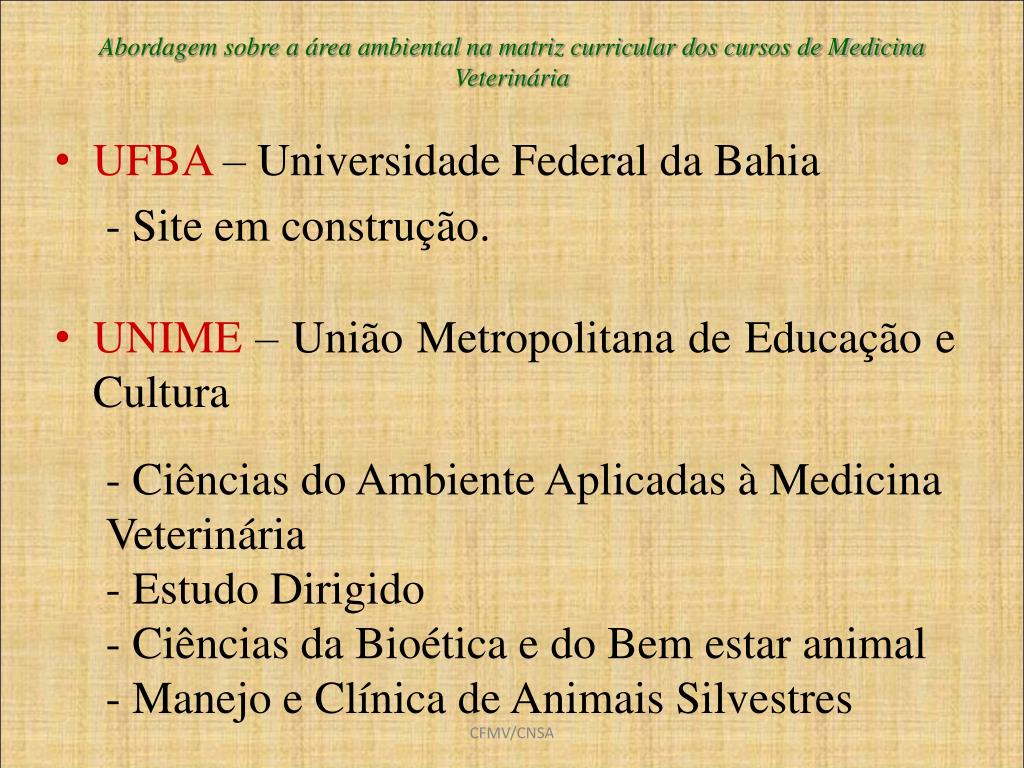 Abordagem sobre a área ambiental na matriz curricular dos cursos de Medicina Veterinária

• UFBA – Universidade Federal da Bahia
- Site em construção.

• UNIME – União Metropolitana de Educação e Cultura

- Ciências do Ambiente Aplicadas à Medicina Veterinária
- Estudo Dirigido
- Ciências da Bioética e do Bem estar animal
- Manejo e Clínica de Animais Silvestres

CFMV/CNSA